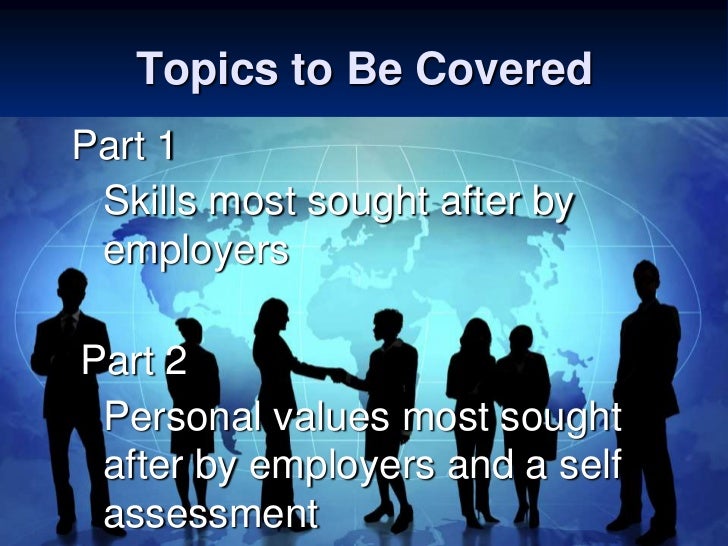 Topics to Be Covered

Part 1

Skills most sought after by employers

Part 2

Personal values most sought after by employers and a self assessment